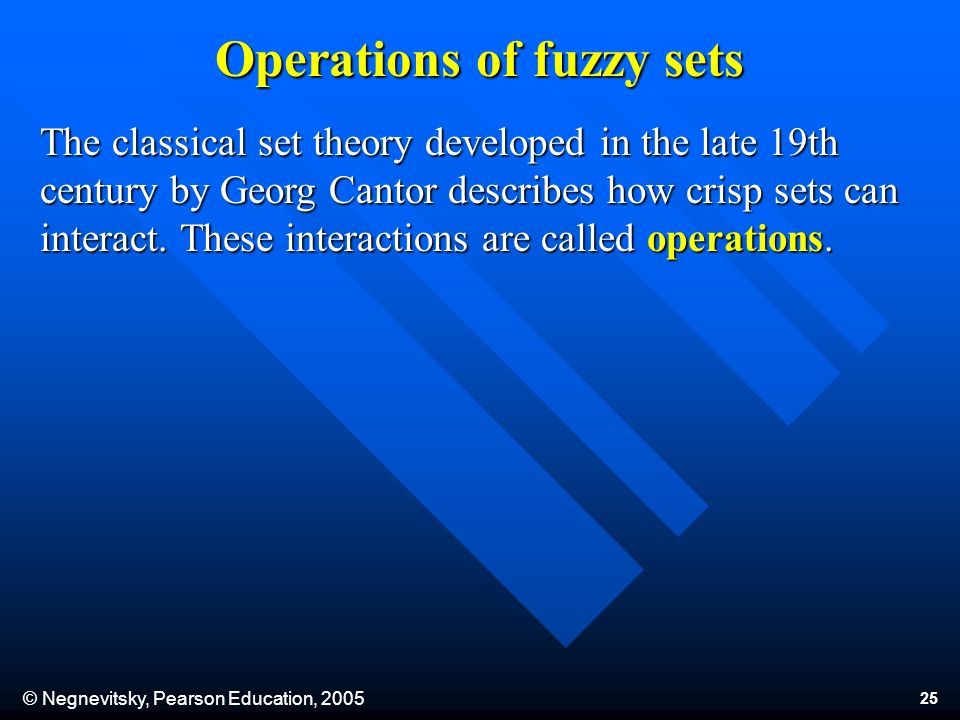 Operations of fuzzy sets

The classical set theory developed in the late 19th century by Georg Cantor describes how crisp sets can interact. These interactions are called operations.

© Negnevitsky, Pearson Education, 2005

25